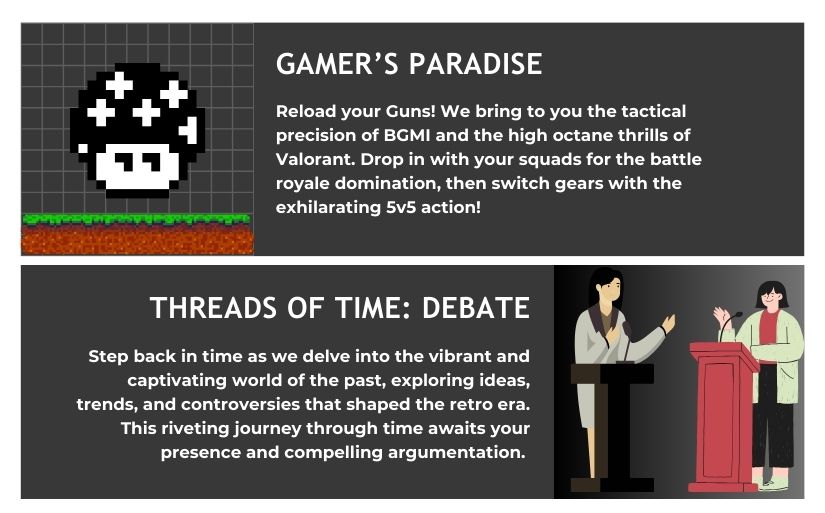 GAMER'S PARADISE

Reload your Guns! We bring to you the tactical precision of BGMI and the high octane thrills of Valorant. Drop in with your squads for the battle royale domination, then switch gears with the exhilarating 5v5 action!

THREADS OF TIME: DEBATE

Step back in time as we delve into the vibrant and captivating world of the past, exploring ideas, trends, and controversies that shaped the retro era. This riveting journey through time awaits your presence and compelling argumentation.